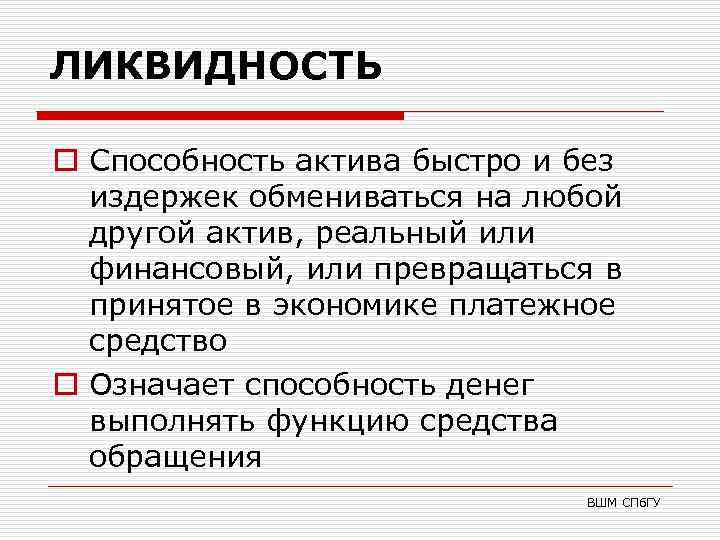 ЛИКВИДНОСТЬ

Способность актива быстро и без издержек обмениваться на любой другой актив, реальный или финансовый, или превращаться в принятое в экономике платежное средство

Означает способность денег выполнять функцию средства обращения

ВШМ СПбГУ